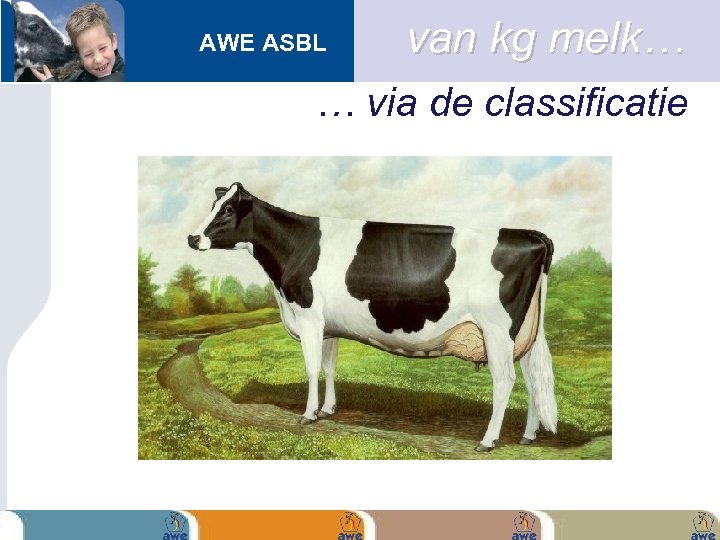 AWE ASBL

van kg melk…

… via de classificatie

awe

awe

awe

awe